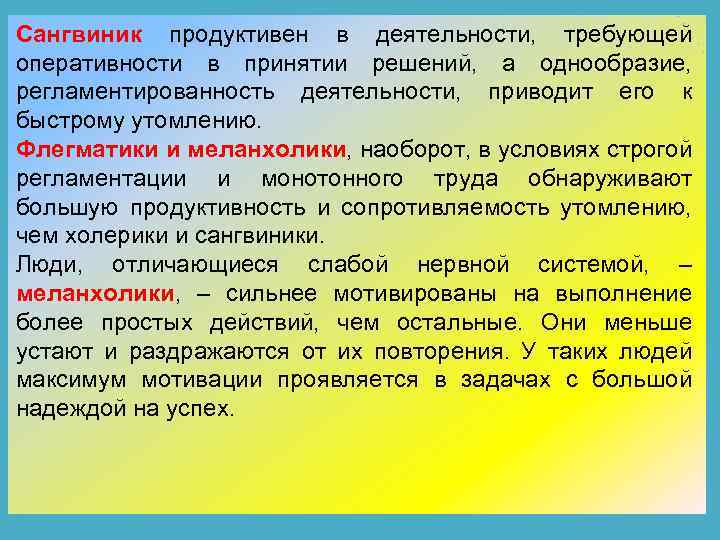 Сангвиник продуктивен в деятельности, требующей оперативности в принятии решений, а однообразие, регламентированность деятельности, приводит его к быстрому утомлению.
Флегматики и меланхолики, наоборот, в условиях строгой регламентации и монотонного труда обнаруживают большую продуктивность и сопротивляемость утомлению, чем холерики и сангвиники.
Люди, отличающиеся слабой нервной системой, – меланхолики, – сильнее мотивированы на выполнение более простых действий, чем остальные. Они меньше устают и раздражаются от их повторения. У таких людей максимум мотивации проявляется в задачах с большой надеждой на успех.